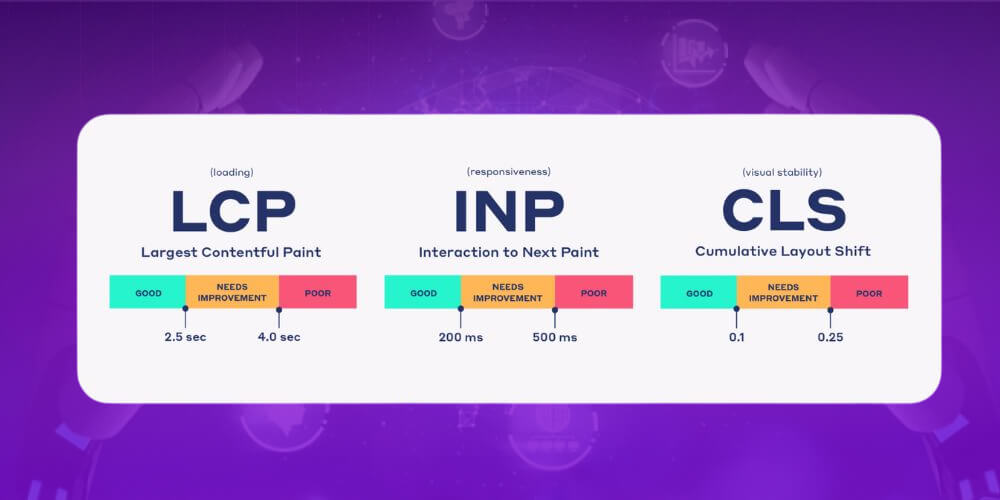 (loading)
LCP
Largest Contentful Paint
GOOD
NEEDS IMPROVEMENT
POOR
2.5 sec
4.0 sec

(responsiveness)
INP
Interaction to Next Paint
GOOD
NEEDS IMPROVEMENT
POOR
200 ms
500 ms

(visual stability)
CLS
Cumulative Layout Shift
GOOD
NEEDS IMPROVEMENT
POOR
0.1
0.25